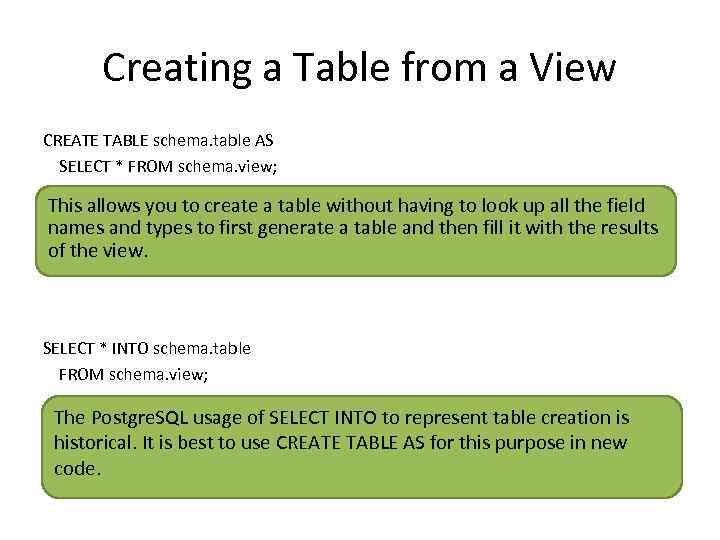 Creating a Table from a View

CREATE TABLE schema.table AS
SELECT * FROM schema.view;

This allows you to create a table without having to look up all the field names and types to first generate a table and then fill it with the results of the view.

SELECT * INTO schema.table
FROM schema.view;

The PostgreSQL usage of SELECT INTO to represent table creation is historical. It is best to use CREATE TABLE AS for this purpose in new code.